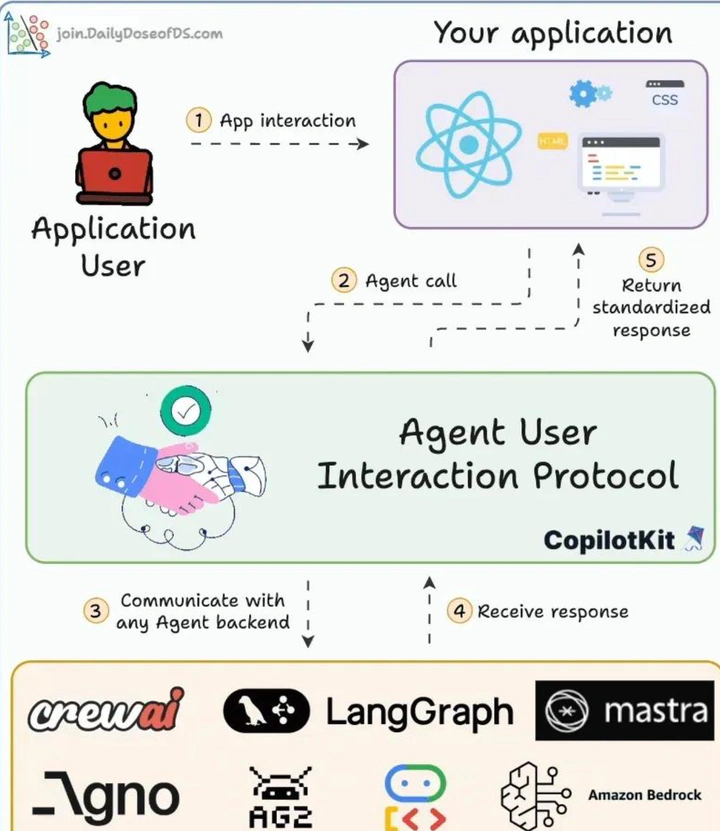 join.DailyDoseofDS.com

Your application

CSS

HTML

Application User

1 App interaction

2 Agent call

5 Return standardized response

Agent User Interaction Protocol

CopilotKit

3 Communicate with any Agent backend

4 Receive response

crewai

LangGraph

mastra

Agno

AG2

Amazon Bedrock